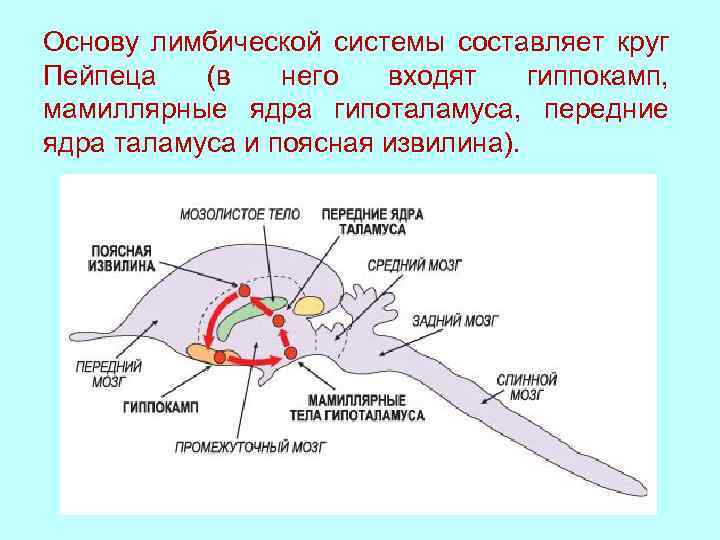 Основу лимбической системы составляет круг Пейпеца (в него входят гиппокамп, мамиллярные ядра гипоталамуса, передние ядра таламуса и поясная извилина).

МОЗОЛИСТОЕ ТЕЛО

ПЕРЕДНИЕ ЯДРА ТАЛАМУСА

ПОЯСНАЯ ИЗВИЛИНА

СРЕДНИЙ МОЗГ

ЗАДНИЙ МОЗГ

ПЕРЕДНИЙ МОЗГ

СПИННОЙ МОЗГ

ГИППОКАМП

МАМИЛЛЯРНЫЕ ТЕЛА ГИПОТАЛАМУСА

ПРОМЕЖУТОЧНЫЙ МОЗГ